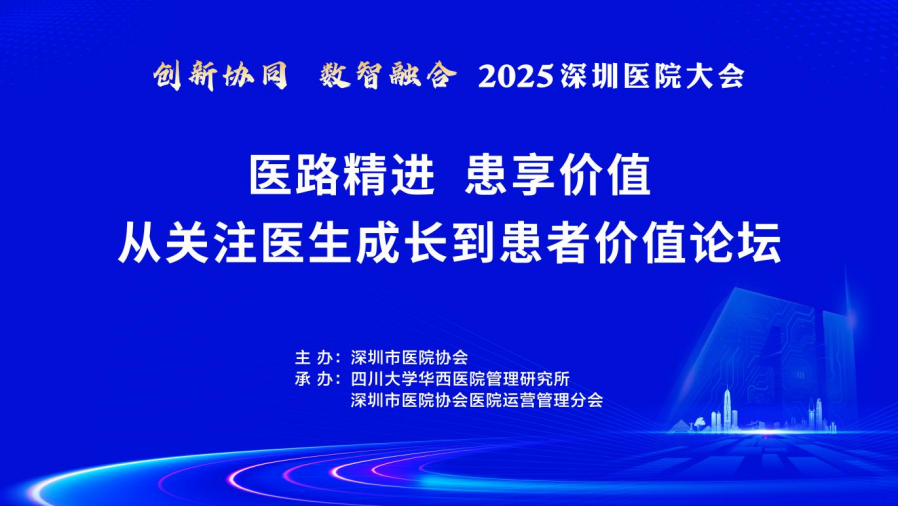 创新协同 数智融合 2025深圳医院大会

医路精进 患享价值
从关注医生成长到患者价值论坛

主 办：深圳市医院协会
承 办：四川大学华西医院管理研究所
深圳市医院协会医院运营管理分会